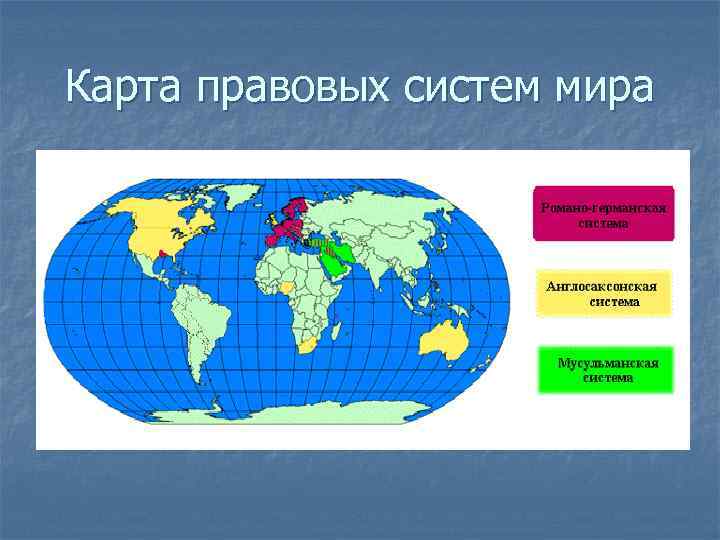 Карта правовых систем мира

Романо-германская система

Англосаксонская система

Мусульманская система